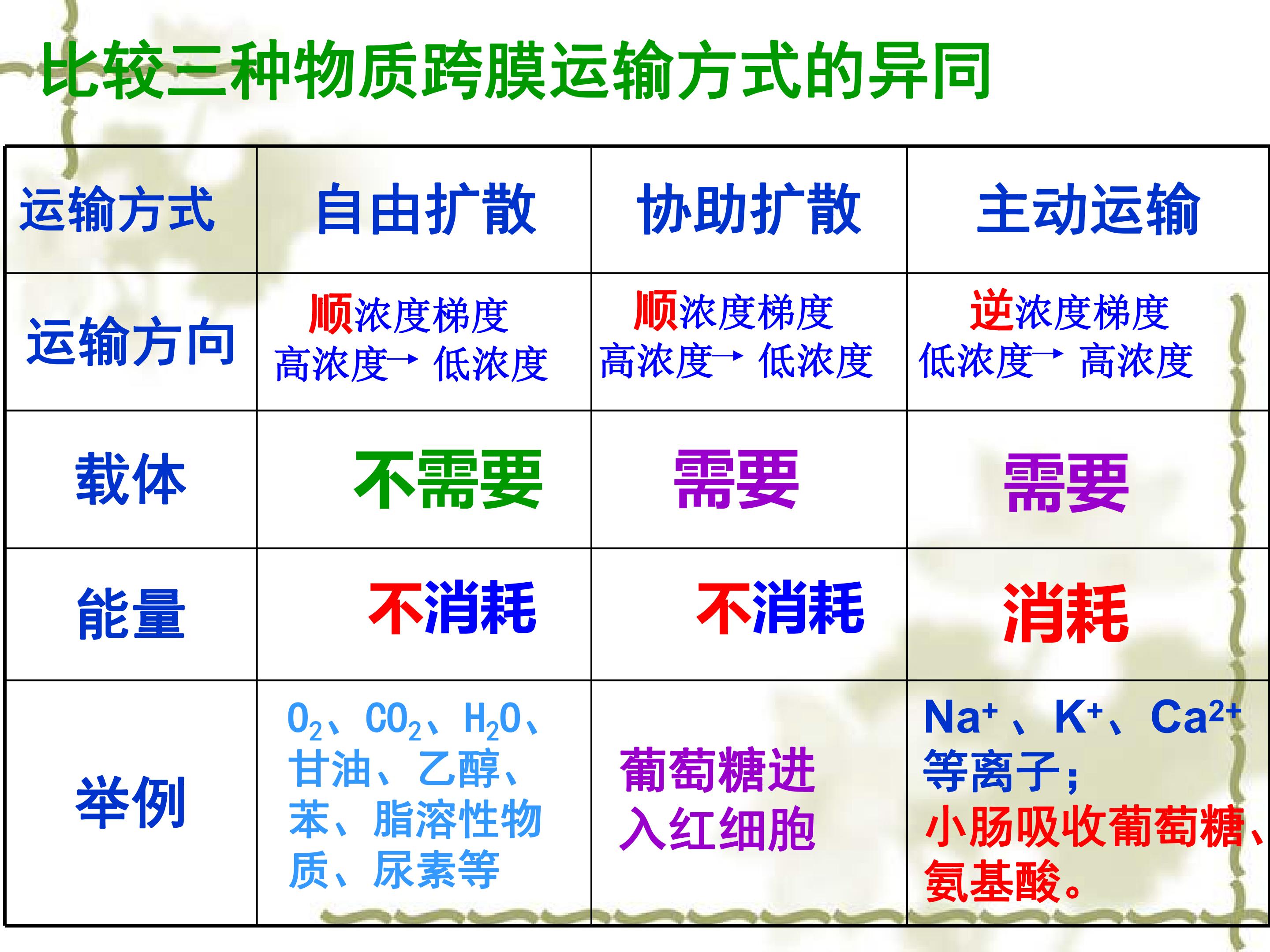 比较三种物质跨膜运输方式的异同

| 运输方式 | 自由扩散 | 协助扩散 | 主动运输 |
|---|---|---|---|
| 运输方向 | 顺浓度梯度 高浓度→低浓度 | 顺浓度梯度 高浓度→低浓度 | 逆浓度梯度 低浓度→高浓度 |
| 载体 | 不需要 | 需要 | 需要 |
| 能量 | 不消耗 | 不消耗 | 消耗 |
| 举例 | $O_2$、$CO_2$、$H_2O$、甘油、乙醇、苯、脂溶性物质、尿素等 | 葡萄糖进入红细胞 | $Na^+$、$K^+$、$Ca^{2+}$等离子；小肠吸收葡萄糖、氨基酸。 |